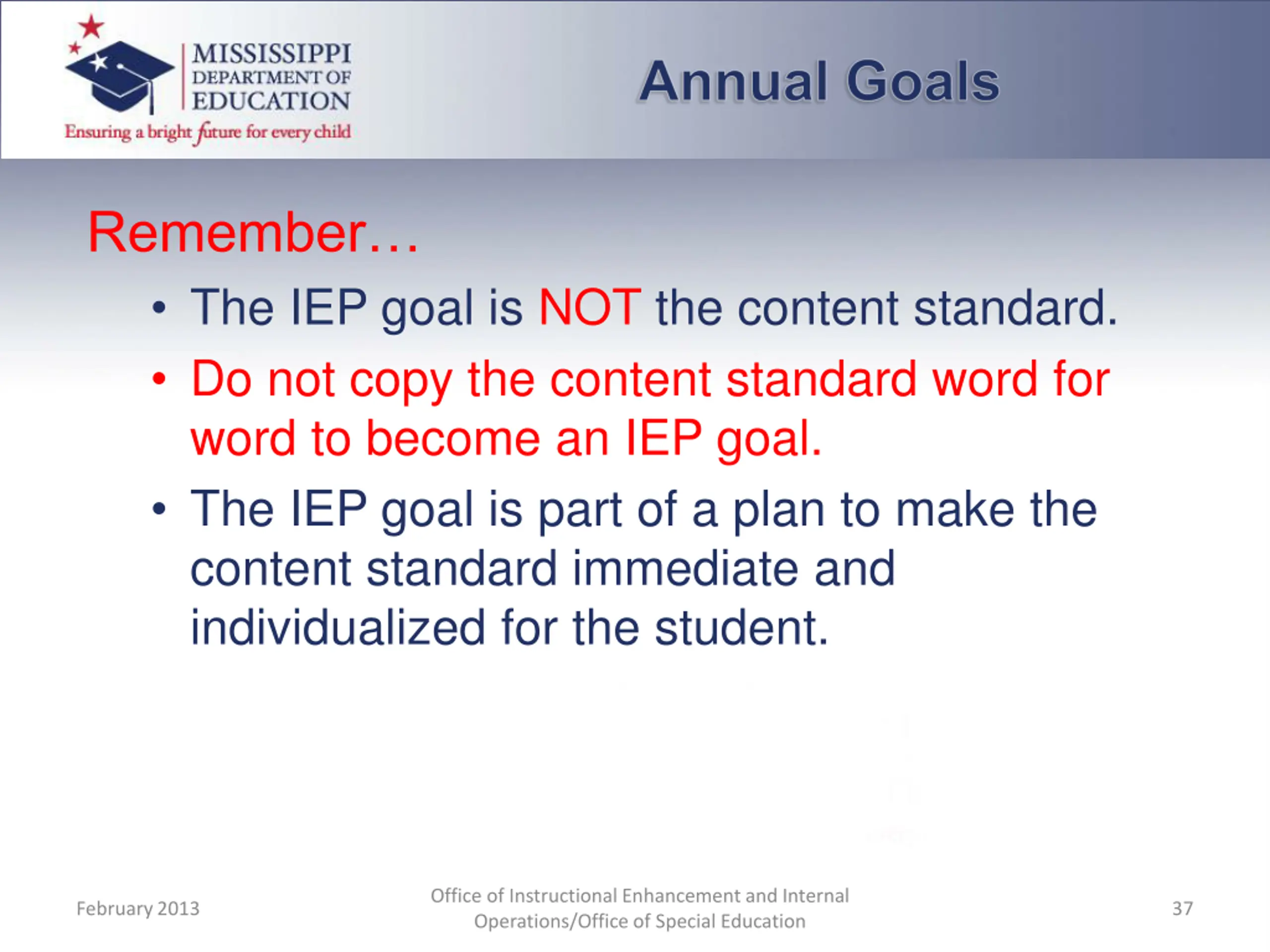 MISSISSIPPI DEPARTMENT OF EDUCATION
Ensuring a bright future for every child

Annual Goals

Remember…

• The IEP goal is NOT the content standard.
• Do not copy the content standard word for word to become an IEP goal.
• The IEP goal is part of a plan to make the content standard immediate and individualized for the student.

February 2013

Office of Instructional Enhancement and Internal Operations/Office of Special Education

37